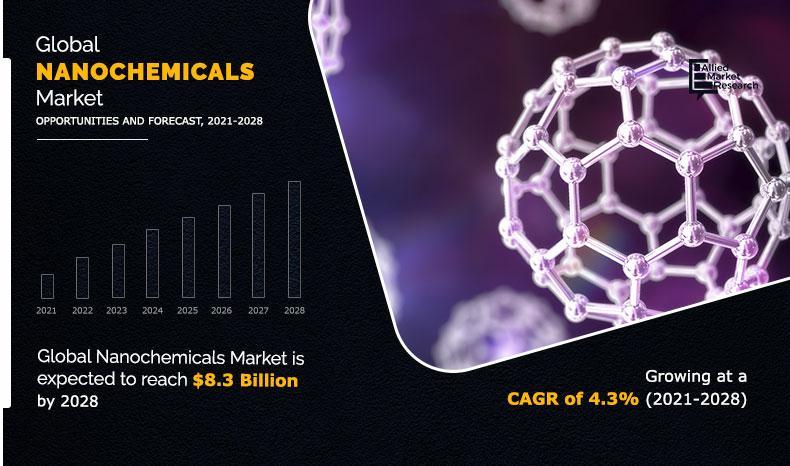 Global
NANOCHEMICALS
Market
OPPORTUNITIES AND FORECAST, 2021-2028

Allied Market Research

2021 2022 2023 2024 2025 2026 2027 2028

Global Nanochemicals Market is expected to reach $8.3 Billion by 2028

Growing at a
CAGR of 4.3% (2021-2028)